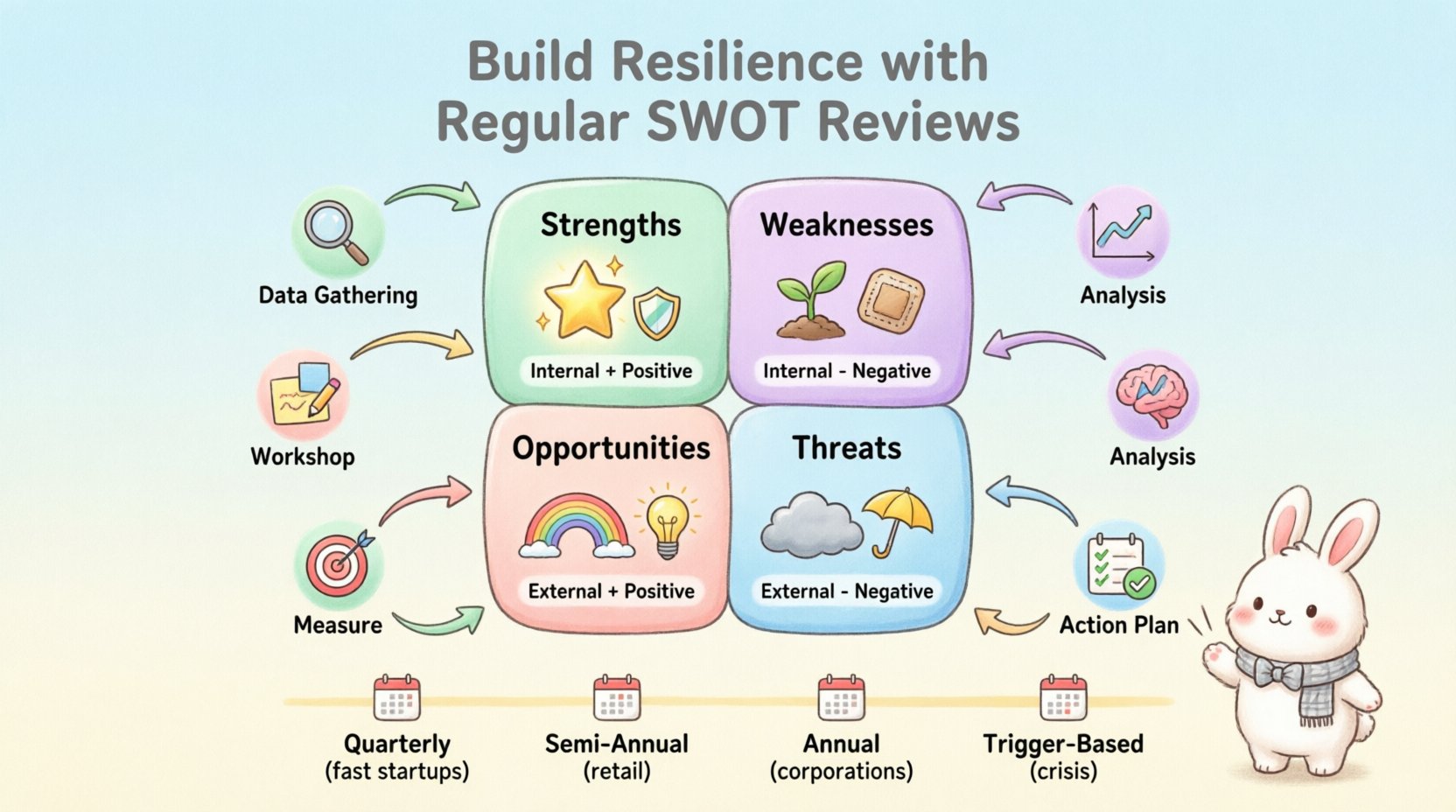 Build Resilience with Regular SWOT Reviews

Data Gathering

Workshop

Measure

Strengths
Internal + Positive

Weaknesses
Internal - Negative

Opportunities
External + Positive

Threats
External - Negative

Analysis

Analysis

Action Plan

Quarterly
(fast startups)

Semi-Annual
(retail)

Annual
(corporations)

Trigger-Based
(crisis)